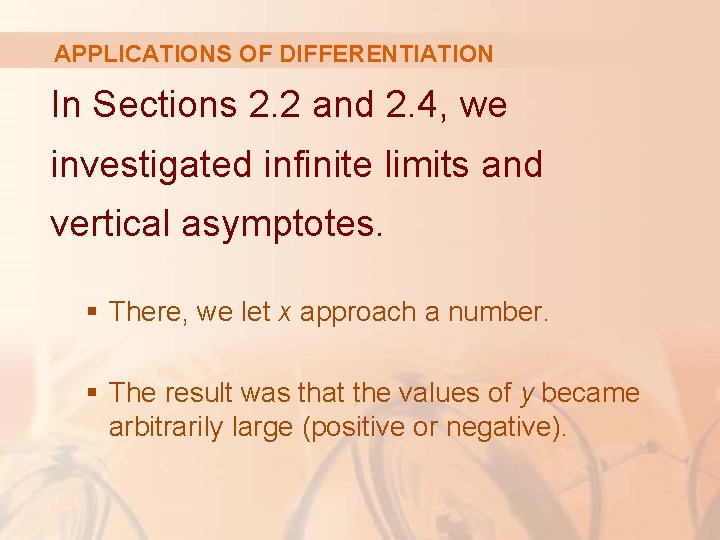 APPLICATIONS OF DIFFERENTIATION

In Sections 2.2 and 2.4, we investigated infinite limits and vertical asymptotes.

▪ There, we let $x$ approach a number.

▪ The result was that the values of $y$ became arbitrarily large (positive or negative).